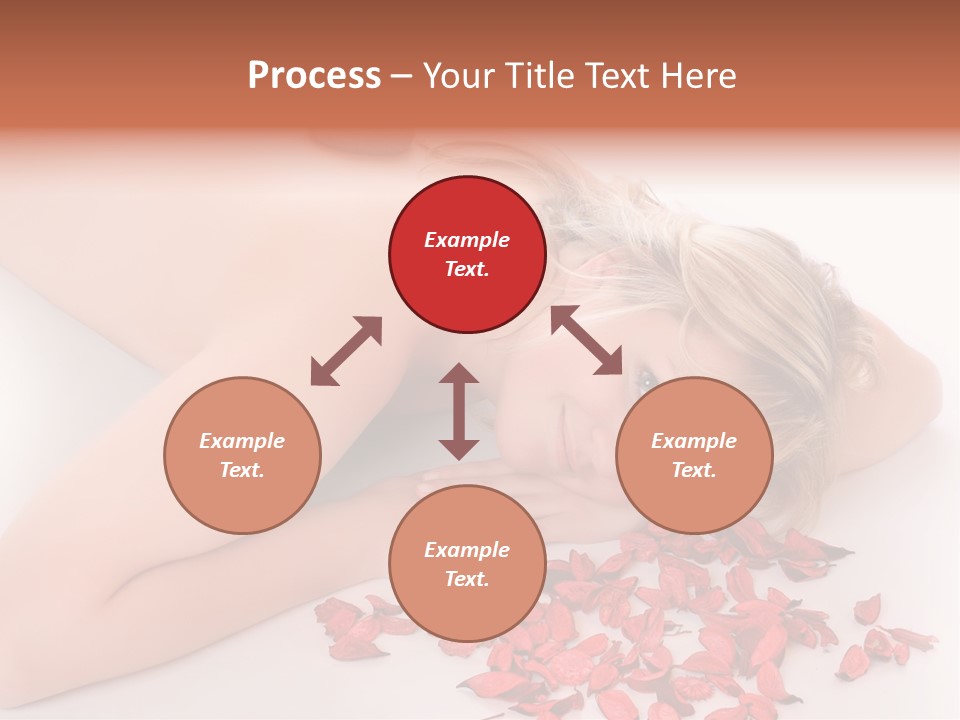 Process – Your Title Text Here

Example Text.

Example Text.

Example Text.

Example Text.